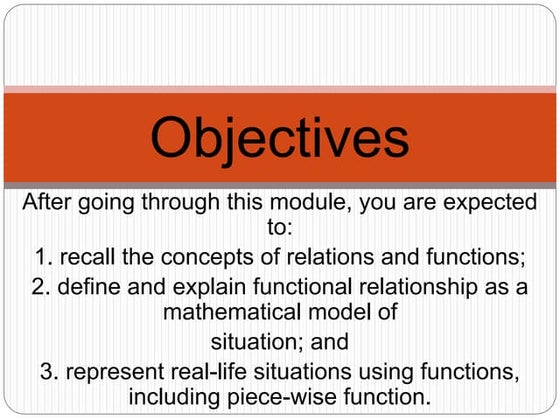 Objectives

After going through this module, you are expected to:

1. recall the concepts of relations and functions;

2. define and explain functional relationship as a mathematical model of

situation; and

3. represent real-life situations using functions, including piece-wise function.